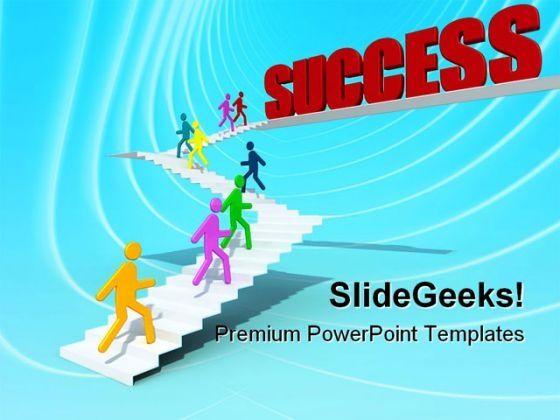 SUCCESS

SlideGeeks!

Premium PowerPoint Templates